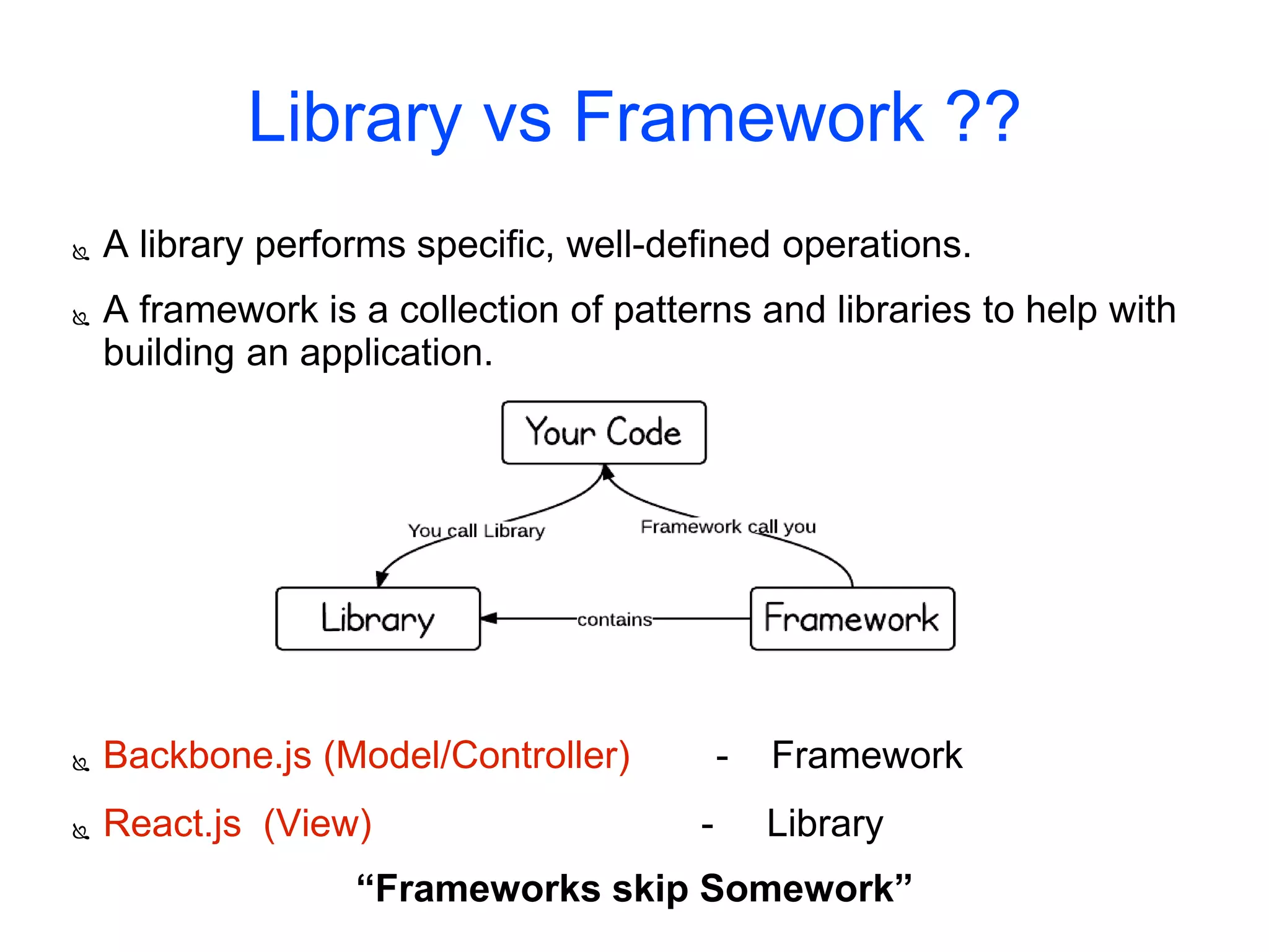 Library vs Framework ??

A library performs specific, well-defined operations.

A framework is a collection of patterns and libraries to help with building an application.

Your Code

You call Library

Framework call you

Library

contains

Framework

Backbone.js (Model/Controller) - Framework

React.js (View) - Library

“Frameworks skip Somework”